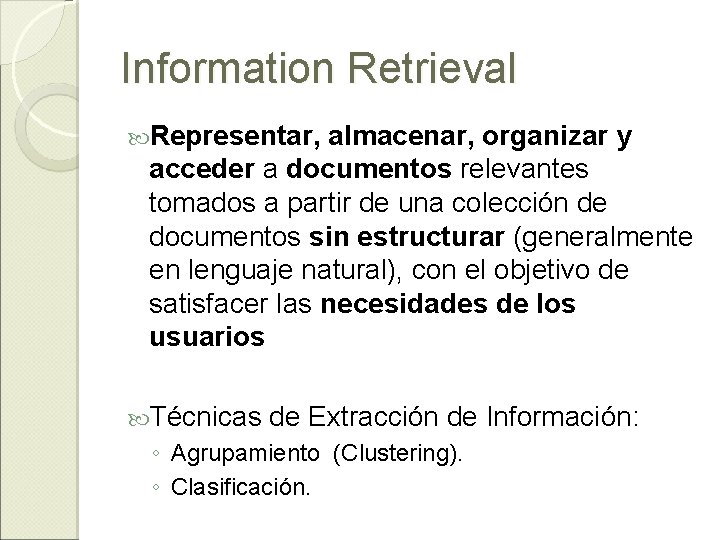 Information Retrieval

Representar, almacenar, organizar y acceder a documentos relevantes tomados a partir de una colección de documentos sin estructurar (generalmente en lenguaje natural), con el objetivo de satisfacer las necesidades de los usuarios

Técnicas de Extracción de Información:
◦ Agrupamiento (Clustering).
◦ Clasificación.